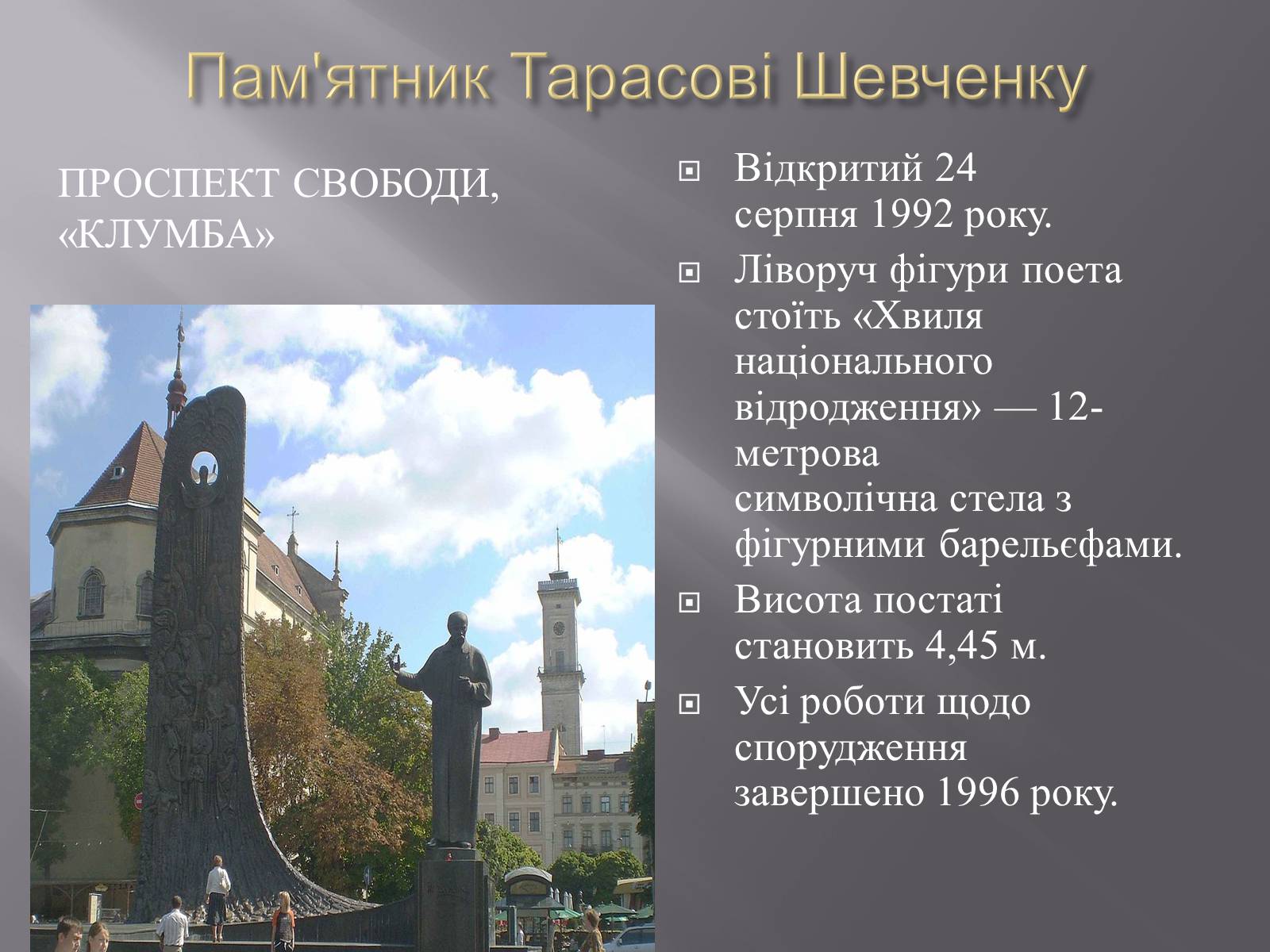 Пам'ятник Тарасові Шевченку

ПРОСПЕКТ СВОБОДИ, «КЛУМБА»

Відкритий 24 серпня 1992 року.

Ліворуч фігури поета стоїть «Хвиля національного відродження» — 12-метрова символічна стела з фігурними барельєфами.

Висота постаті становить 4,45 м.

Усі роботи щодо спорудження завершено 1996 року.